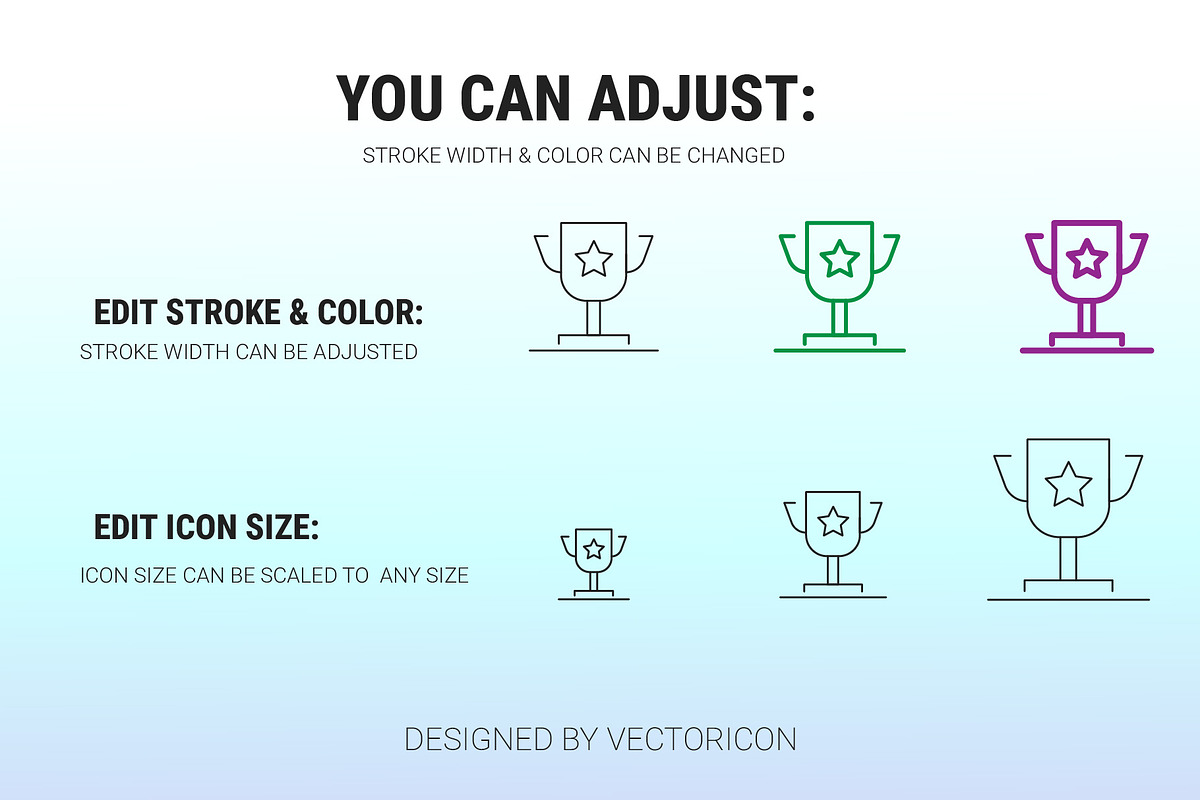 YOU CAN ADJUST:

STROKE WIDTH & COLOR CAN BE CHANGED

EDIT STROKE & COLOR:

STROKE WIDTH CAN BE ADJUSTED

EDIT ICON SIZE:

ICON SIZE CAN BE SCALED TO ANY SIZE

DESIGNED BY VECTORICON